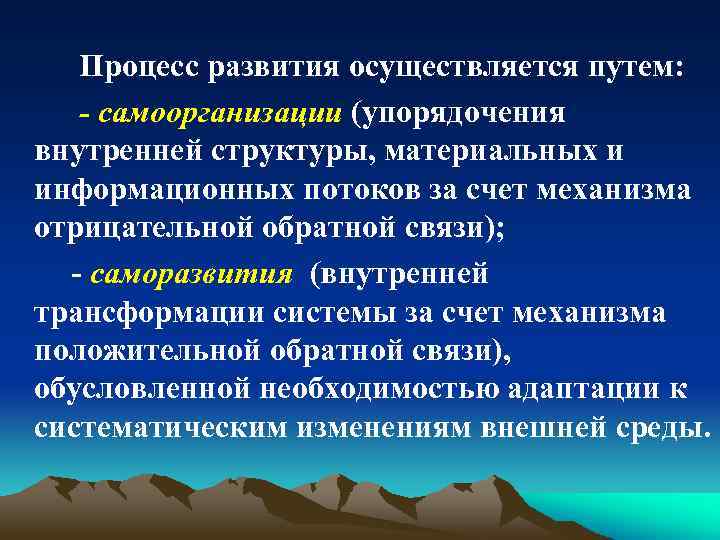 Процесс развития осуществляется путем:

- самоорганизации (упорядочения внутренней структуры, материальных и информационных потоков за счет механизма отрицательной обратной связи);

- саморазвития (внутренней трансформации системы за счет механизма положительной обратной связи), обусловленной необходимостью адаптации к систематическим изменениям внешней среды.